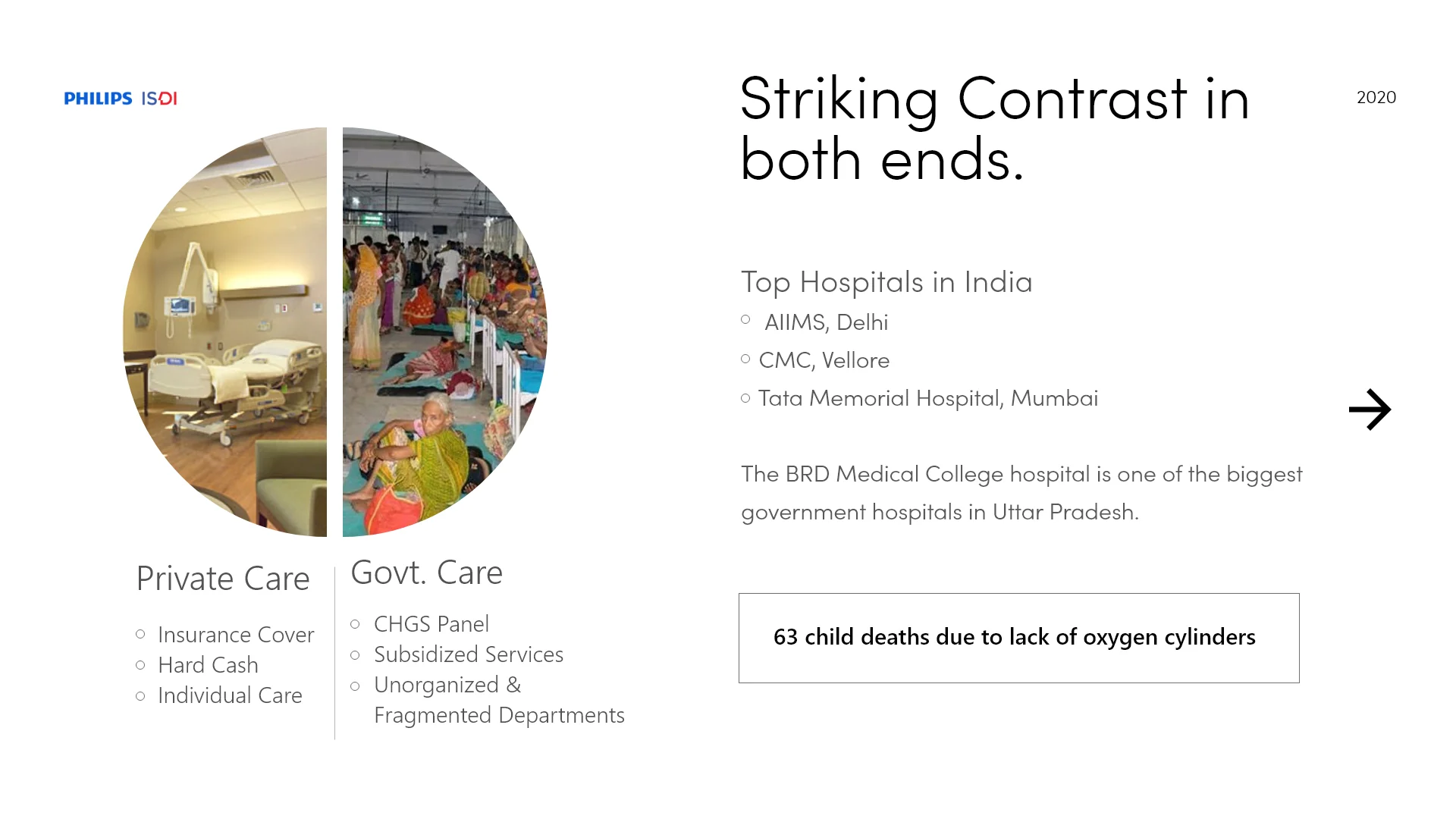 PHILIPS ISDI

Striking Contrast in both ends.

2020

Private Care

○ Insurance Cover
○ Hard Cash
○ Individual Care

Govt. Care

○ CHGS Panel
○ Subsidized Services
○ Unorganized & Fragmented Departments

Top Hospitals in India
○ AIIMS, Delhi
○ CMC, Vellore
○ Tata Memorial Hospital, Mumbai

→

The BRD Medical College hospital is one of the biggest government hospitals in Uttar Pradesh.

63 child deaths due to lack of oxygen cylinders